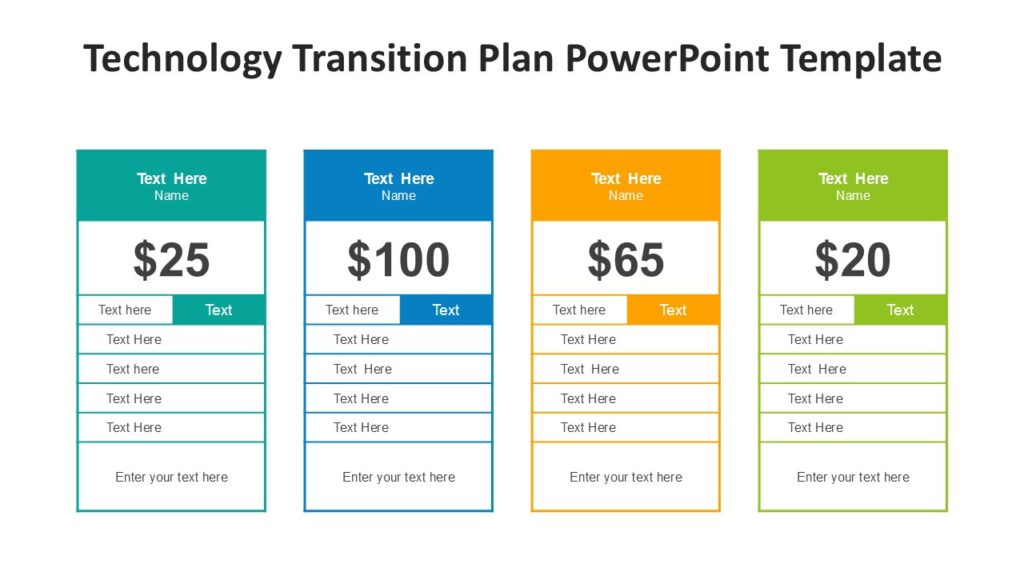 Technology Transition Plan PowerPoint Template

Text Here
Name
$25
Text here
Text
Text Here
Text here
Text Here
Text Here
Enter your text here

Text Here
Name
$100
Text here
Text
Text Here
Text Here
Text Here
Text Here
Enter your text here

Text Here
Name
$65
Text here
Text
Text Here
Text Here
Text Here
Text Here
Enter your text here

Text Here
Name
$20
Text here
Text
Text Here
Text Here
Text Here
Text Here
Enter your text here